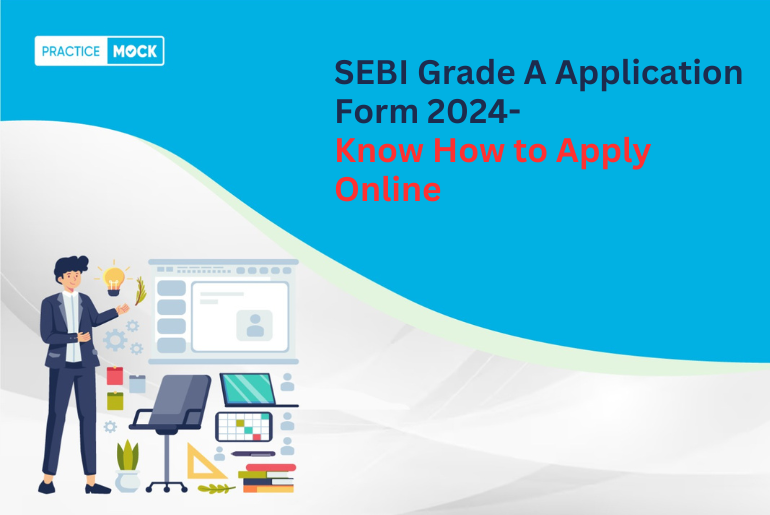 PRACTICE MOCK

SEBI Grade A Application Form 2024-
Know How to Apply Online